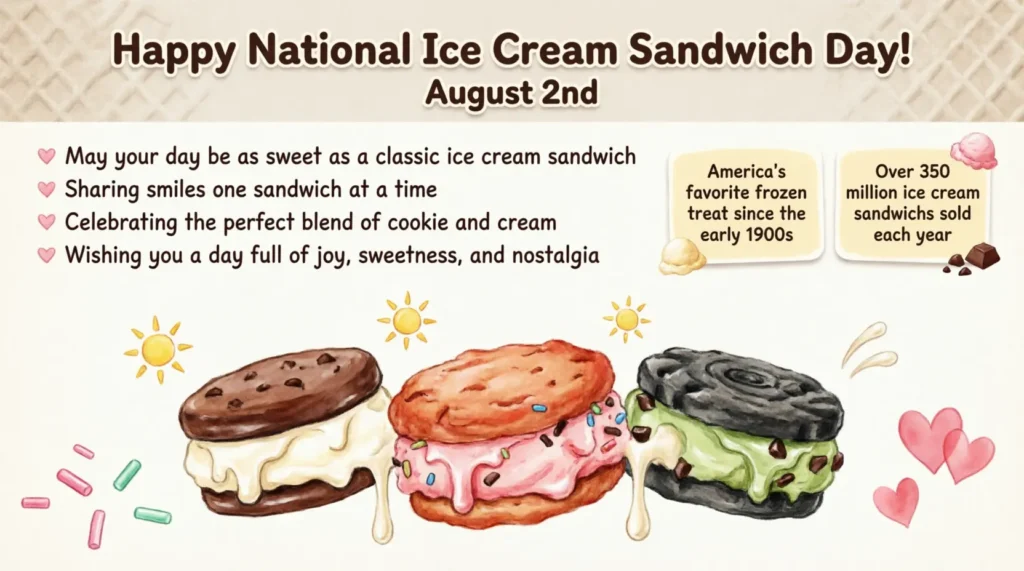 Happy National Ice Cream Sandwich Day!
August 2nd

May your day be as sweet as a classic ice cream sandwich
Sharing smiles one sandwich at a time
Celebrating the perfect blend of cookie and cream
Wishing you a day full of joy, sweetness, and nostalgia

America's favorite frozen treat since the early 1900s

Over 350 million ice cream sandwichs sold each year